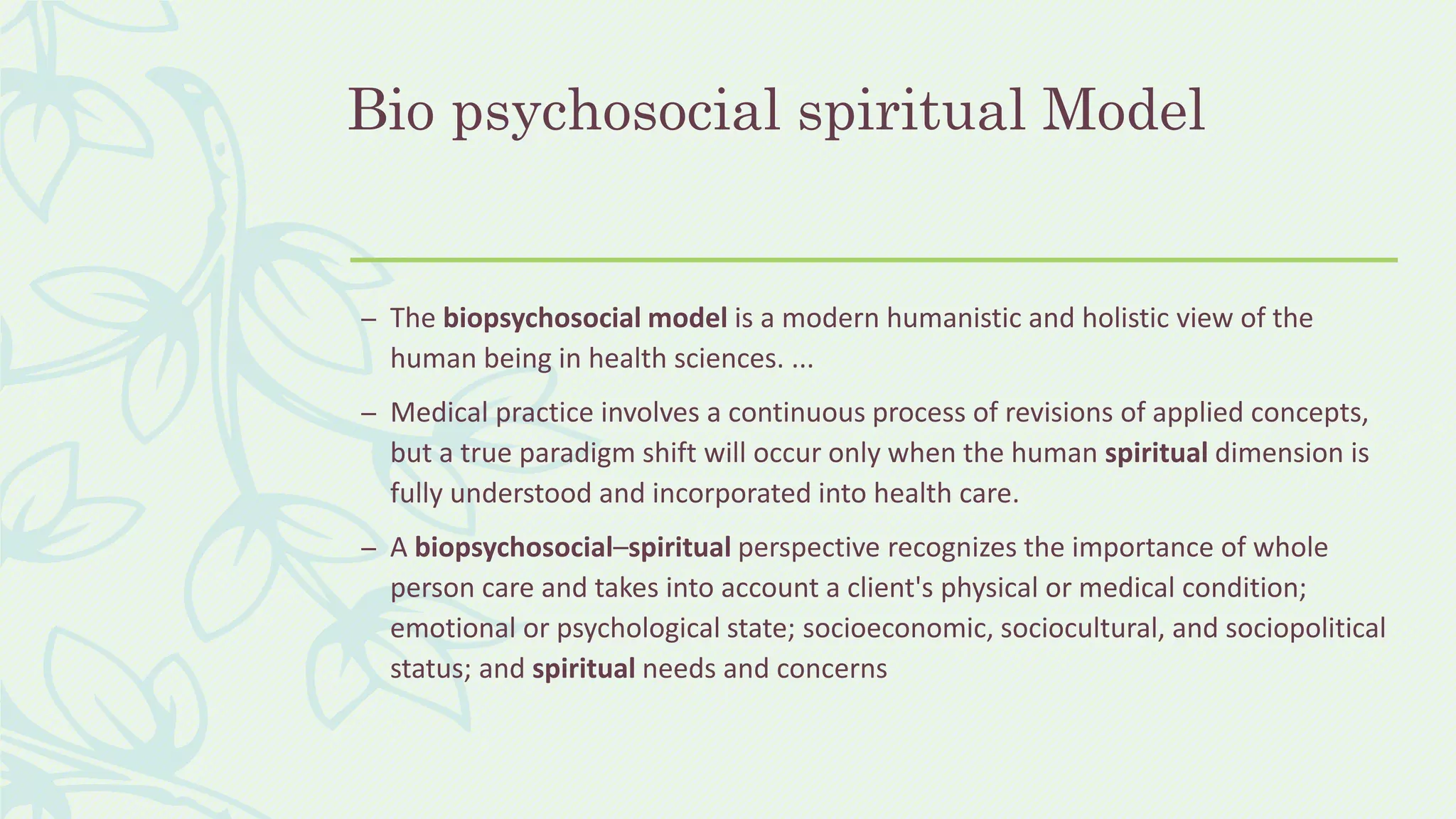 Bio psychosocial spiritual Model

– The biopsychosocial model is a modern humanistic and holistic view of the human being in health sciences. ...

– Medical practice involves a continuous process of revisions of applied concepts, but a true paradigm shift will occur only when the human spiritual dimension is fully understood and incorporated into health care.

– A biopsychosocial–spiritual perspective recognizes the importance of whole person care and takes into account a client's physical or medical condition; emotional or psychological state; socioeconomic, sociocultural, and sociopolitical status; and spiritual needs and concerns